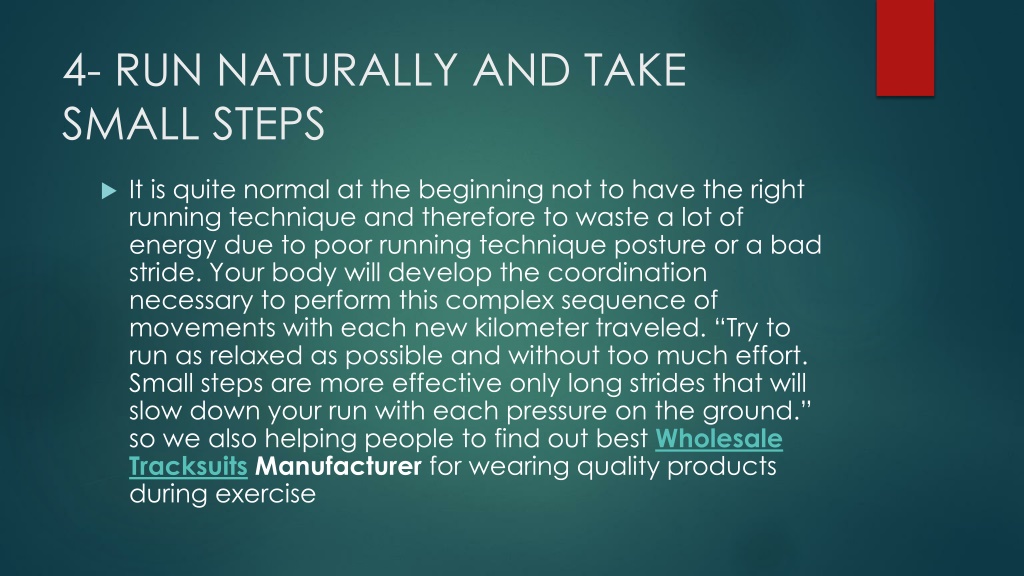 4- RUN NATURALLY AND TAKE SMALL STEPS

It is quite normal at the beginning not to have the right running technique and therefore to waste a lot of energy due to poor running technique posture or a bad stride. Your body will develop the coordination necessary to perform this complex sequence of movements with each new kilometer traveled. “Try to run as relaxed as possible and without too much effort. Small steps are more effective only long strides that will slow down your run with each pressure on the ground.” so we also helping people to find out best Wholesale Tracksuits Manufacturer for wearing quality products during exercise